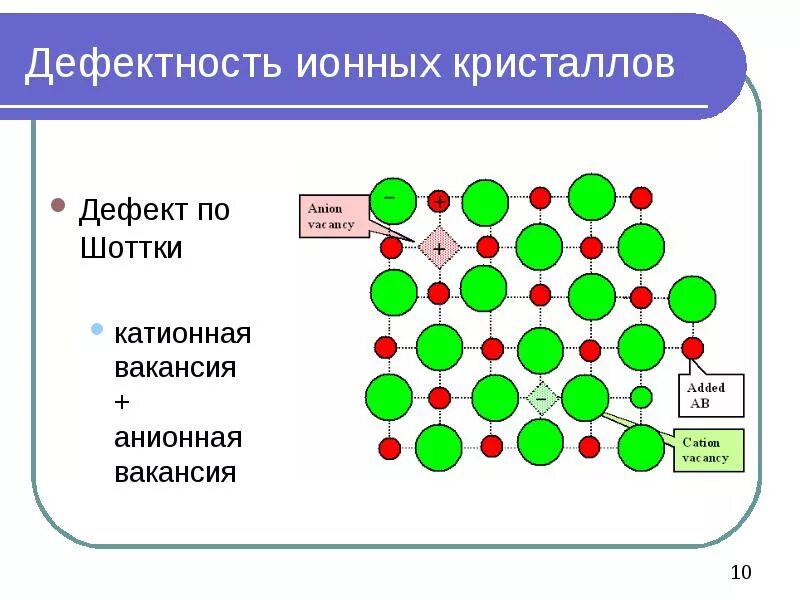 Дефектность ионных кристаллов

Дефект по Шоттки

катионная вакансия + анионная вакансия

Anion vacancy

−

+

+

−

Added AB

Cation vacancy

10